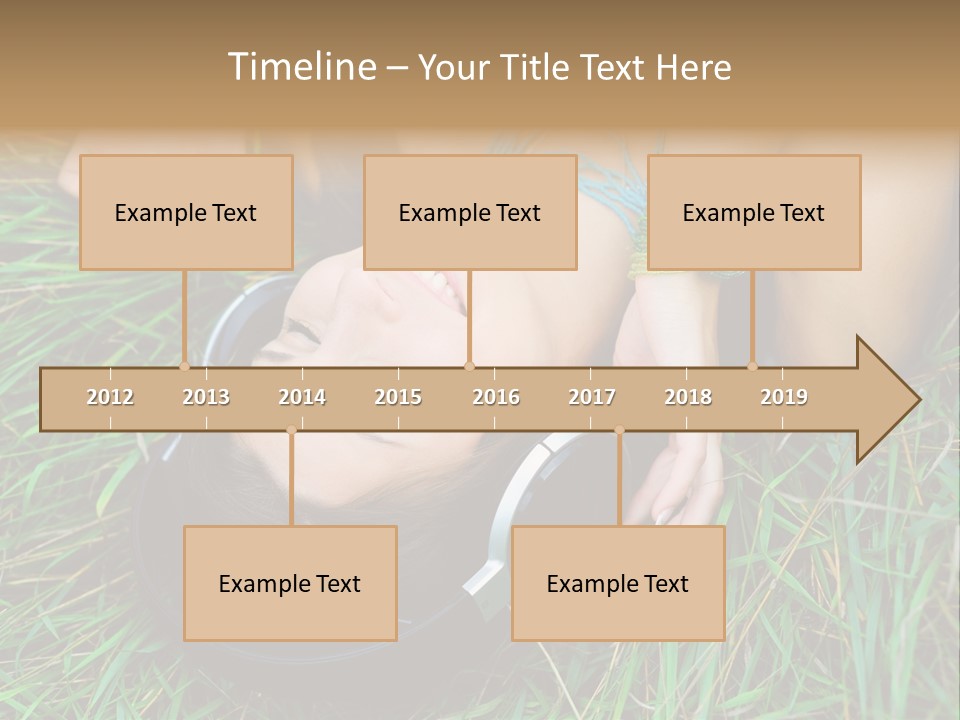 Timeline – Your Title Text Here

Example Text

Example Text

Example Text

2012 2013 2014 2015 2016 2017 2018 2019

Example Text

Example Text